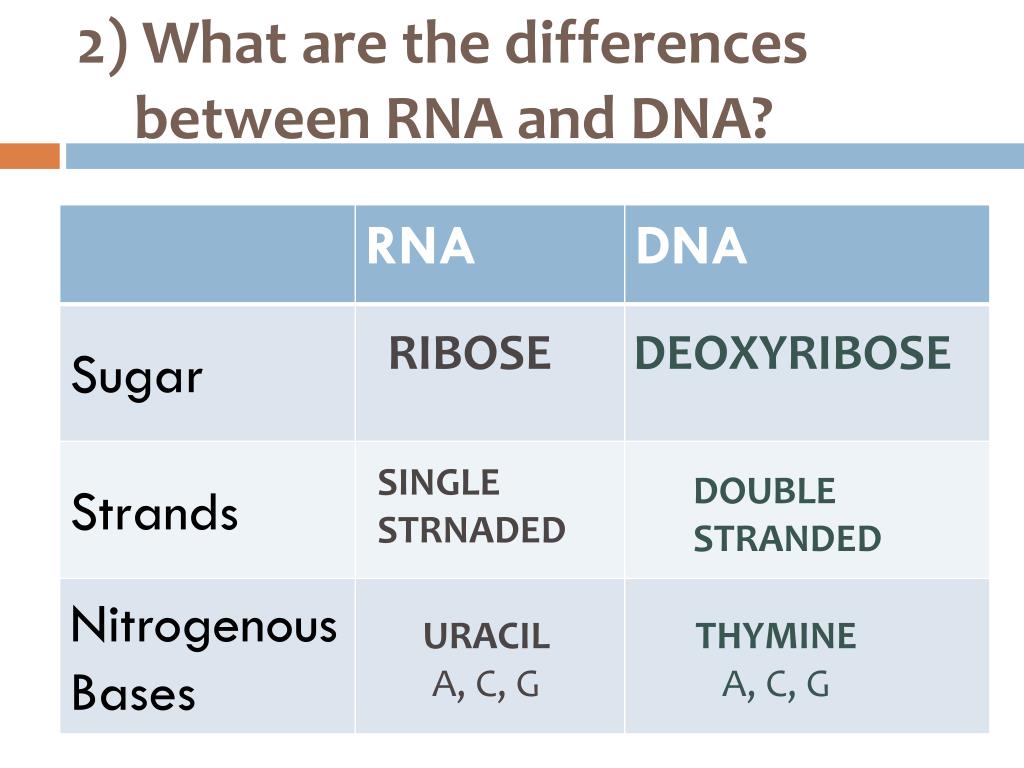 2) What are the differences between RNA and DNA?

| | RNA | DNA |
|---|---|---|
| Sugar | RIBOSE | DEOXYRIBOSE |
| Strands | SINGLE STRNADED | DOUBLE STRANDED |
| Nitrogenous Bases | URACIL A, C, G | THYMINE A, C, G |